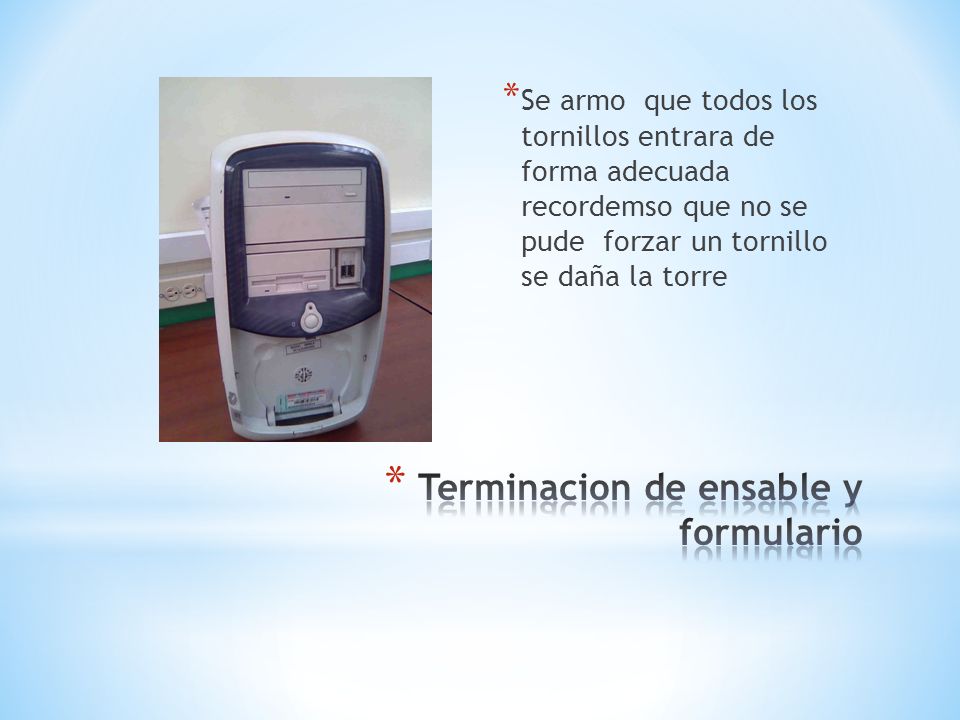 *Se armo que todos los tornillos entrara de forma adecuada recordemso que no se pude forzar un tornillo se daña la torre

* Terminacion de ensable y formulario